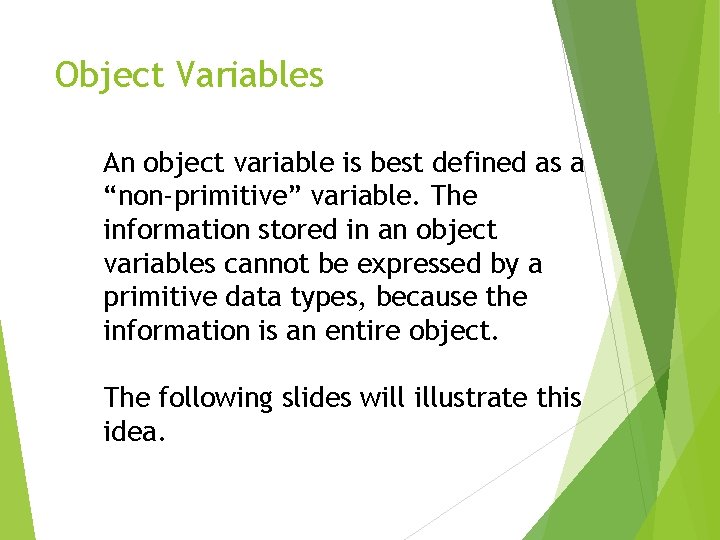 Object Variables

An object variable is best defined as a “non-primitive” variable. The information stored in an object variables cannot be expressed by a primitive data types, because the information is an entire object.

The following slides will illustrate this idea.